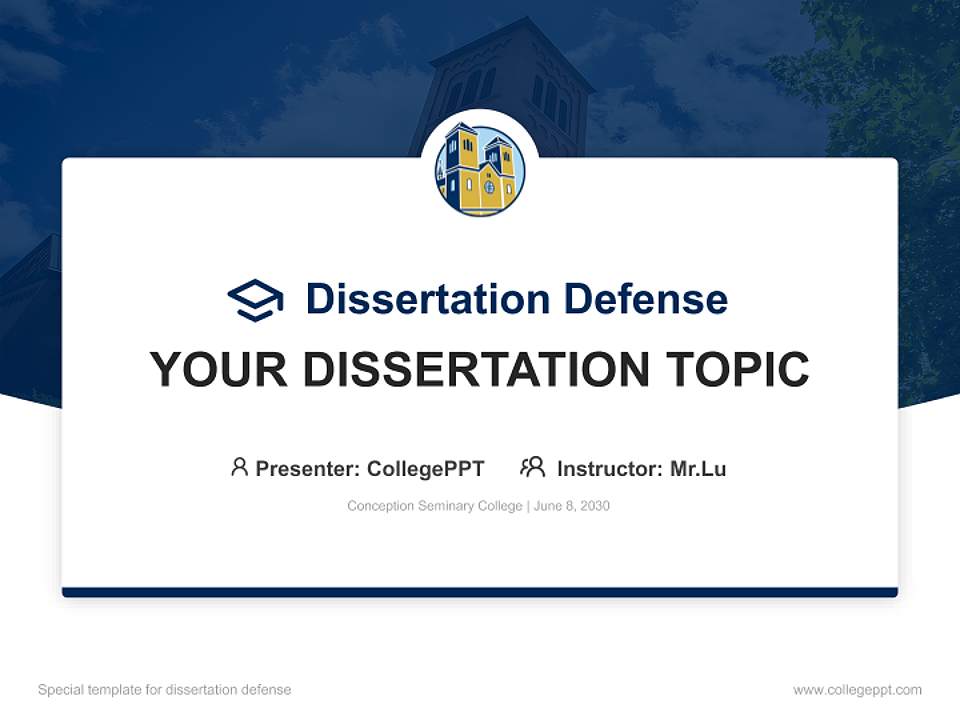 Dissertation Defense

YOUR DISSERTATION TOPIC

Presenter: CollegePPT Instructor: Mr.Lu

Conception Seminary College | June 8, 2030

Special template for dissertation defense

www.collegeppt.com